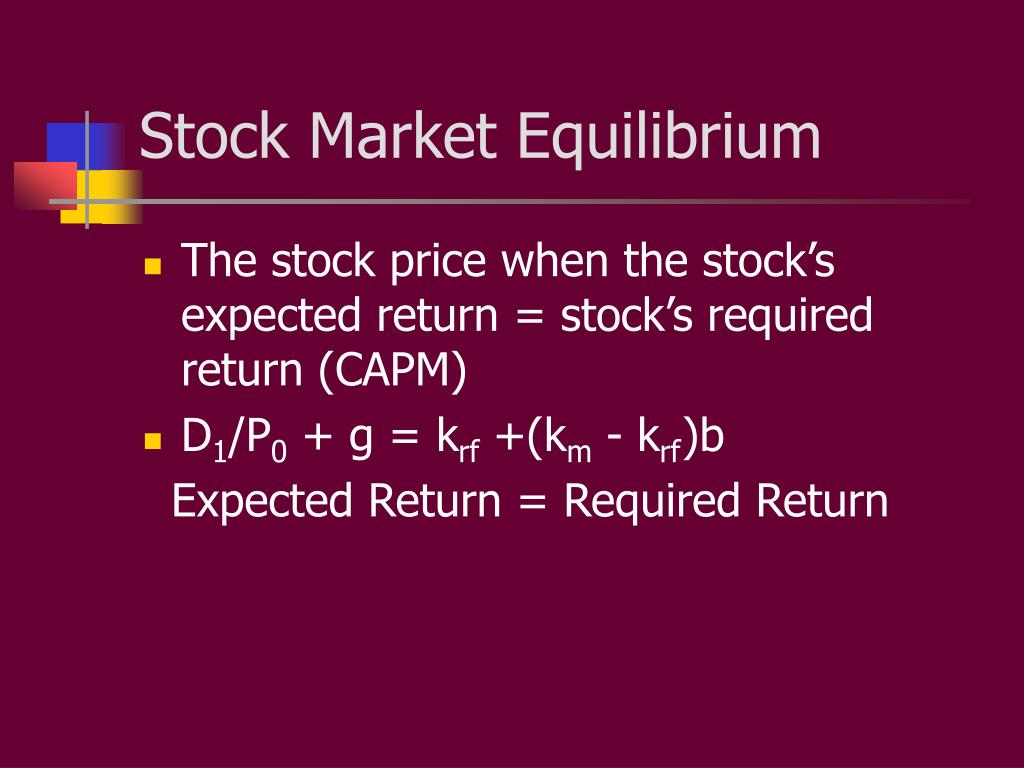 Stock Market Equilibrium

The stock price when the stock’s expected return = stock’s required return (CAPM)

$D_1/P_0 + g = k_{rf} + (k_m - k_{rf})b$

Expected Return = Required Return